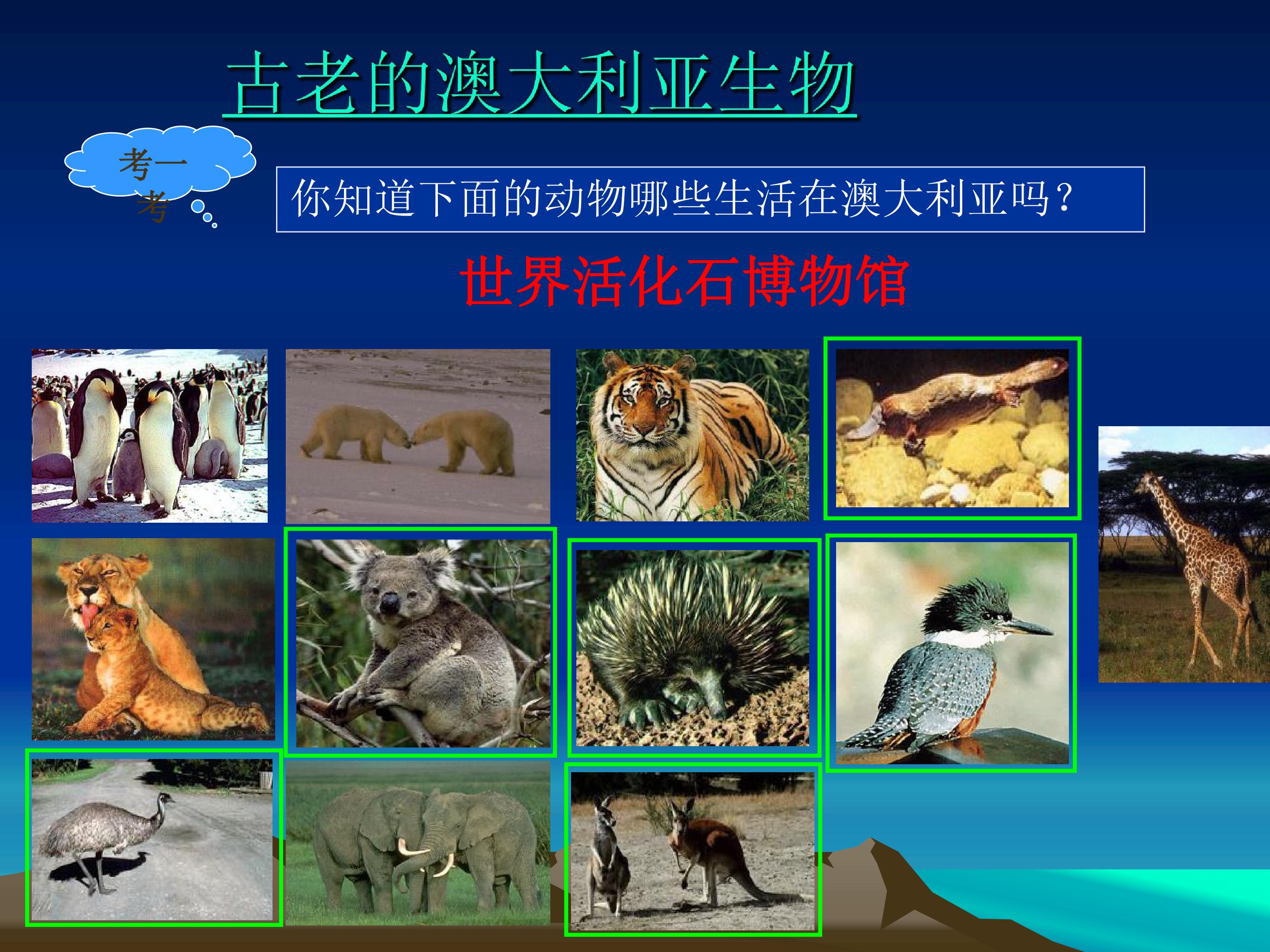 古老的澳大利亚生物

考一考

你知道下面的动物哪些生活在澳大利亚吗？

世界活化石博物馆